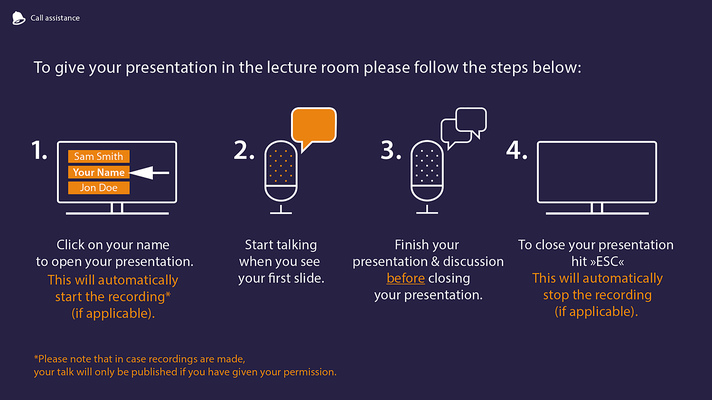 Call assistance

To give your presentation in the lecture room please follow the steps below:

1.

Sam Smith
Your Name
Jon Doe

Click on your name to open your presentation. This will automatically start the recording* (if applicable).

2.

Start talking when you see your first slide.

3.

Finish your presentation & discussion before closing your presentation.

4.

To close your presentation hit »ESC« This will automatically stop the recording (if applicable).

*Please note that in case recordings are made, your talk will only be published if you have given your permission.